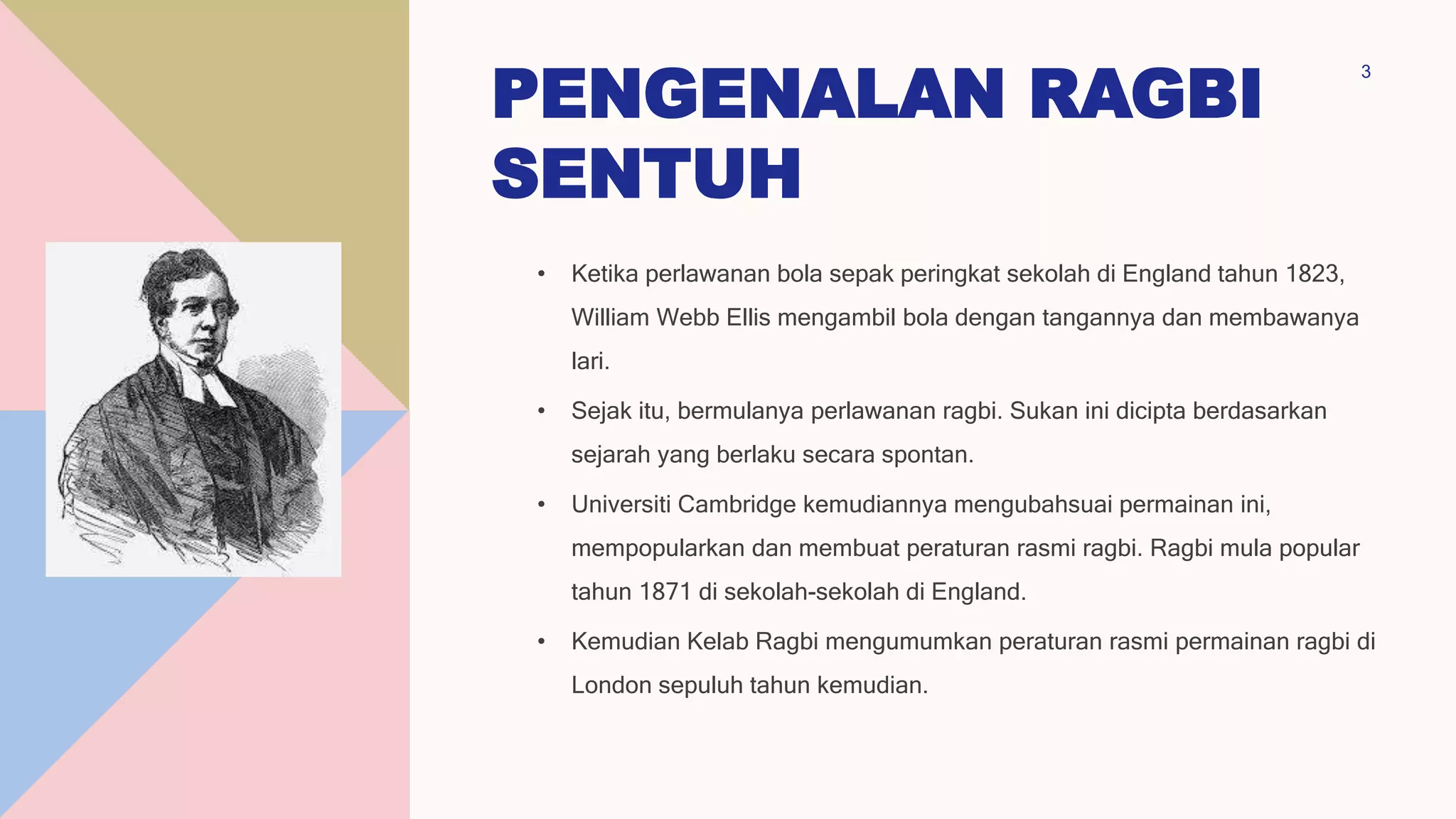 PENGENALAN RAGBI SENTUH

3

• Ketika perlawanan bola sepak peringkat sekolah di England tahun 1823, William Webb Ellis mengambil bola dengan tangannya dan membawanya lari.

• Sejak itu, bermulanya perlawanan ragbi. Sukan ini dicipta berdasarkan sejarah yang berlaku secara spontan.

• Universiti Cambridge kemudiannya mengubahsuai permainan ini, mempopularkan dan membuat peraturan rasmi ragbi. Ragbi mula popular tahun 1871 di sekolah-sekolah di England.

• Kemudian Kelab Ragbi mengumumkan peraturan rasmi permainan ragbi di London sepuluh tahun kemudian.